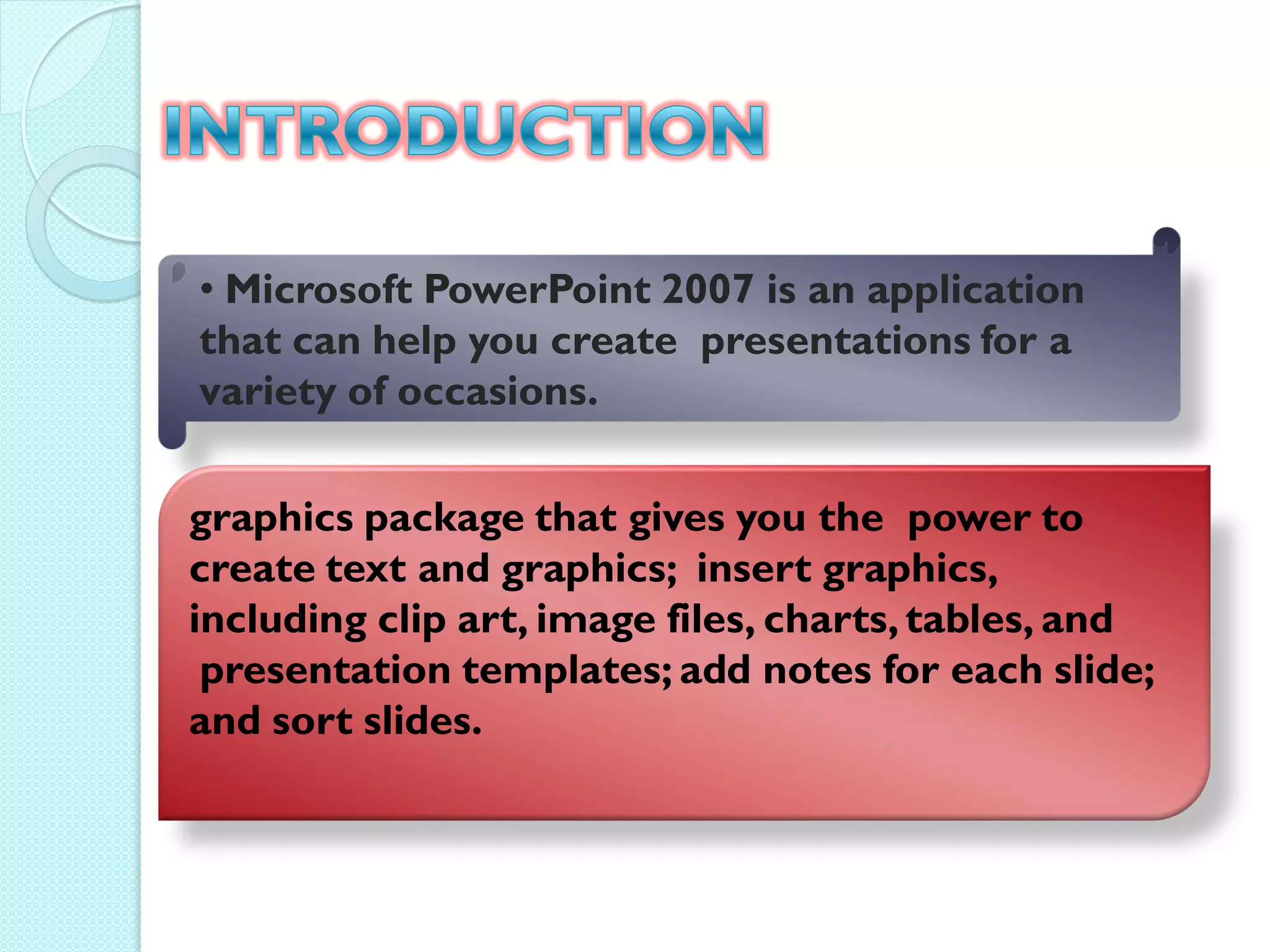 INTRODUCTION

• Microsoft PowerPoint 2007 is an application that can help you create presentations for a variety of occasions.

graphics package that gives you the power to create text and graphics; insert graphics, including clip art, image files, charts, tables, and presentation templates; add notes for each slide; and sort slides.